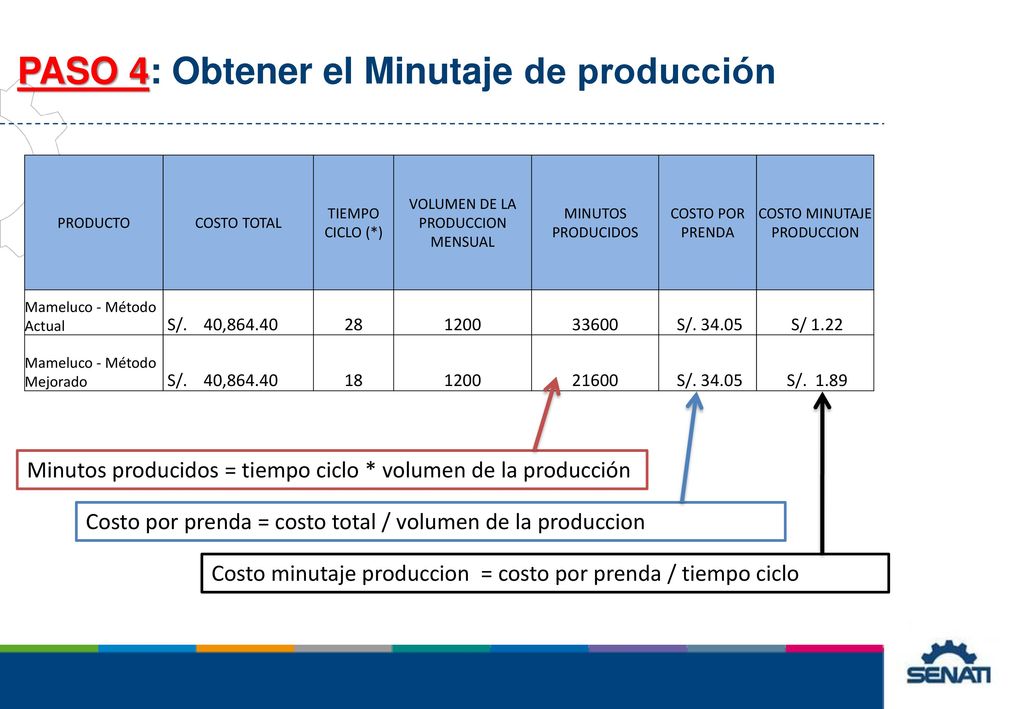 PASO 4: Obtener el Minutaje de producción

| PRODUCTO | COSTO TOTAL | TIEMPO CICLO (*) | VOLUMEN DE LA PRODUCCION MENSUAL | MINUTOS PRODUCIDOS | COSTO POR PRENDA | COSTO MINUTAJE PRODUCCION |
|---|---|---|---|---|---|---|
| Mameluco - Método Actual | S/. 40,864.40 | 28 | 1200 | 33600 | S/. 34.05 | S/ 1.22 |
| Mameluco - Método Mejorado | S/. 40,864.40 | 18 | 1200 | 21600 | S/. 34.05 | S/. 1.89 |

Minutos producidos = tiempo ciclo * volumen de la producción

Costo por prenda = costo total / volumen de la produccion

Costo minutaje produccion = costo por prenda / tiempo ciclo

SENATI